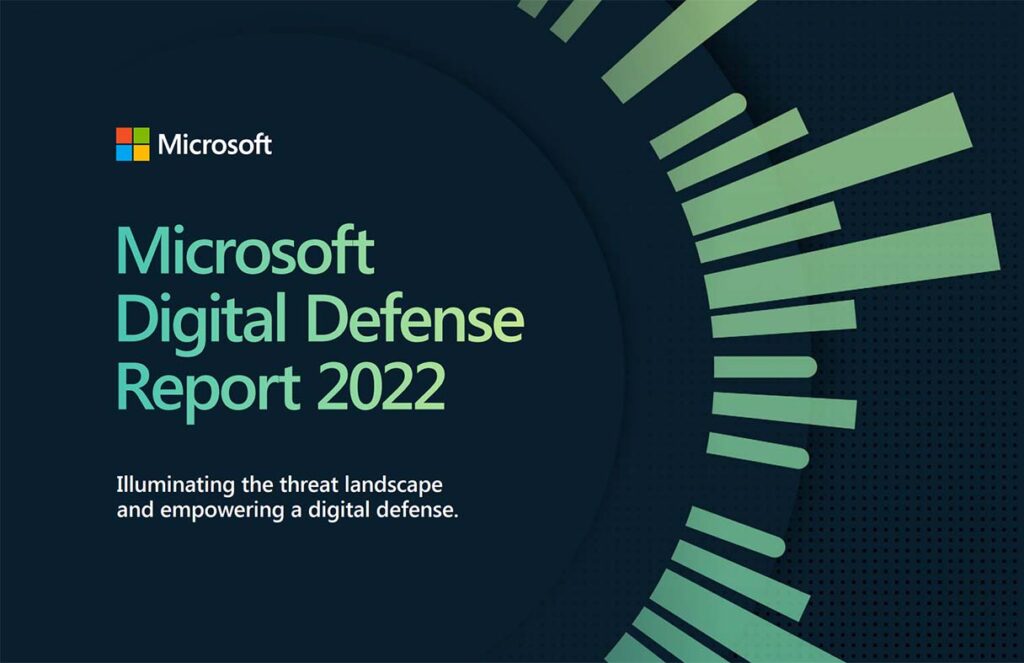 Microsoft

Microsoft Digital Defense Report 2022

Illuminating the threat landscape and empowering a digital defense.